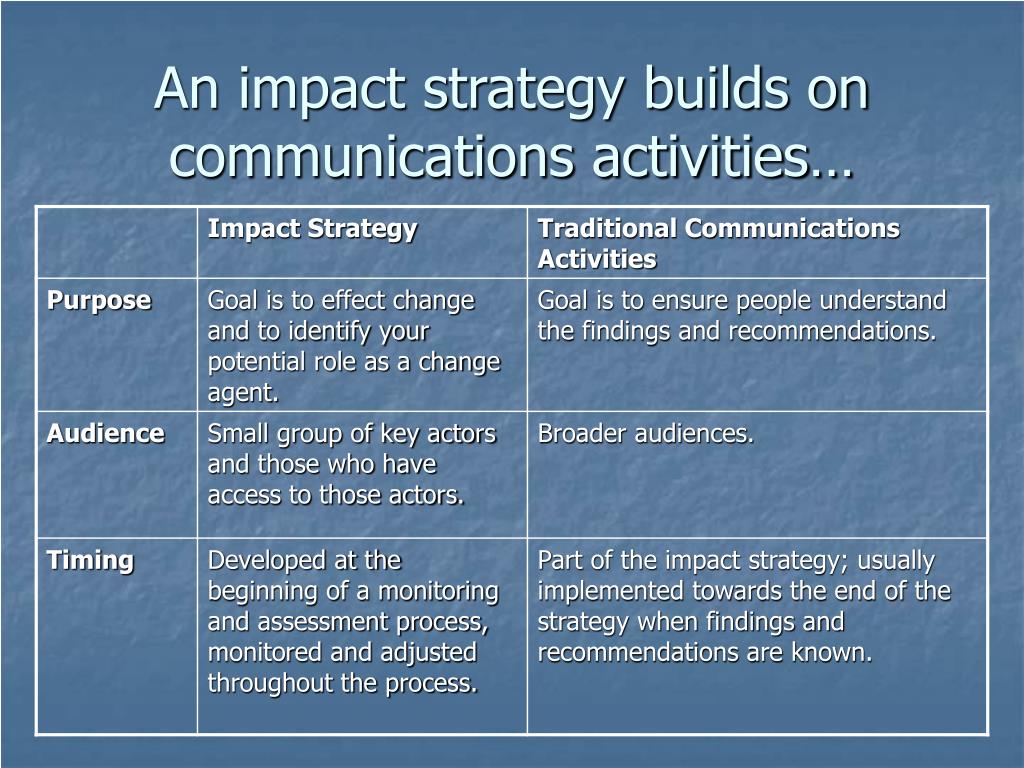 An impact strategy builds on communications activities…

| | Impact Strategy | Traditional Communications Activities |
|---|---|---|
| Purpose | Goal is to effect change and to identify your potential role as a change agent. | Goal is to ensure people understand the findings and recommendations. |
| Audience | Small group of key actors and those who have access to those actors. | Broader audiences. |
| Timing | Developed at the beginning of a monitoring and assessment process, monitored and adjusted throughout the process. | Part of the impact strategy; usually implemented towards the end of the strategy when findings and recommendations are known. |